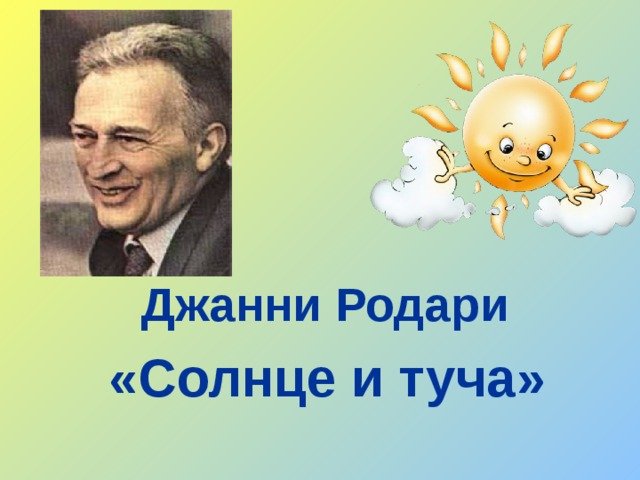 Джанни Родари
«Солнце и туча»